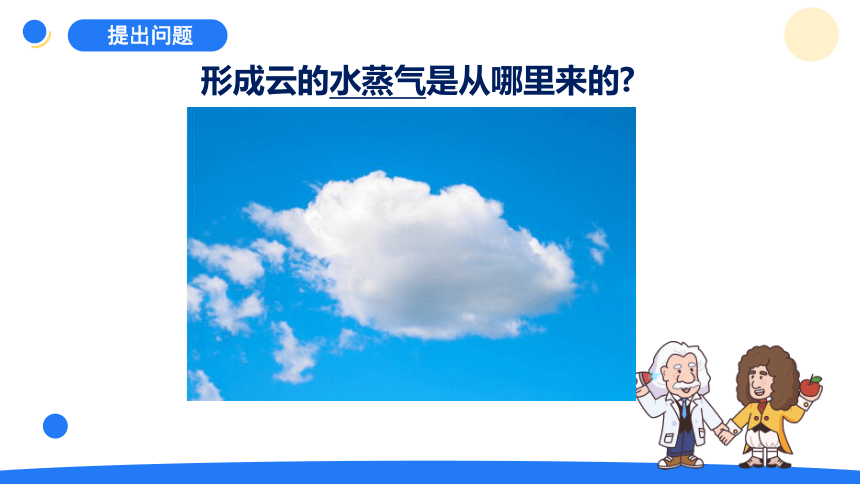 提出问题

形成云的水蒸气是从哪里来的?